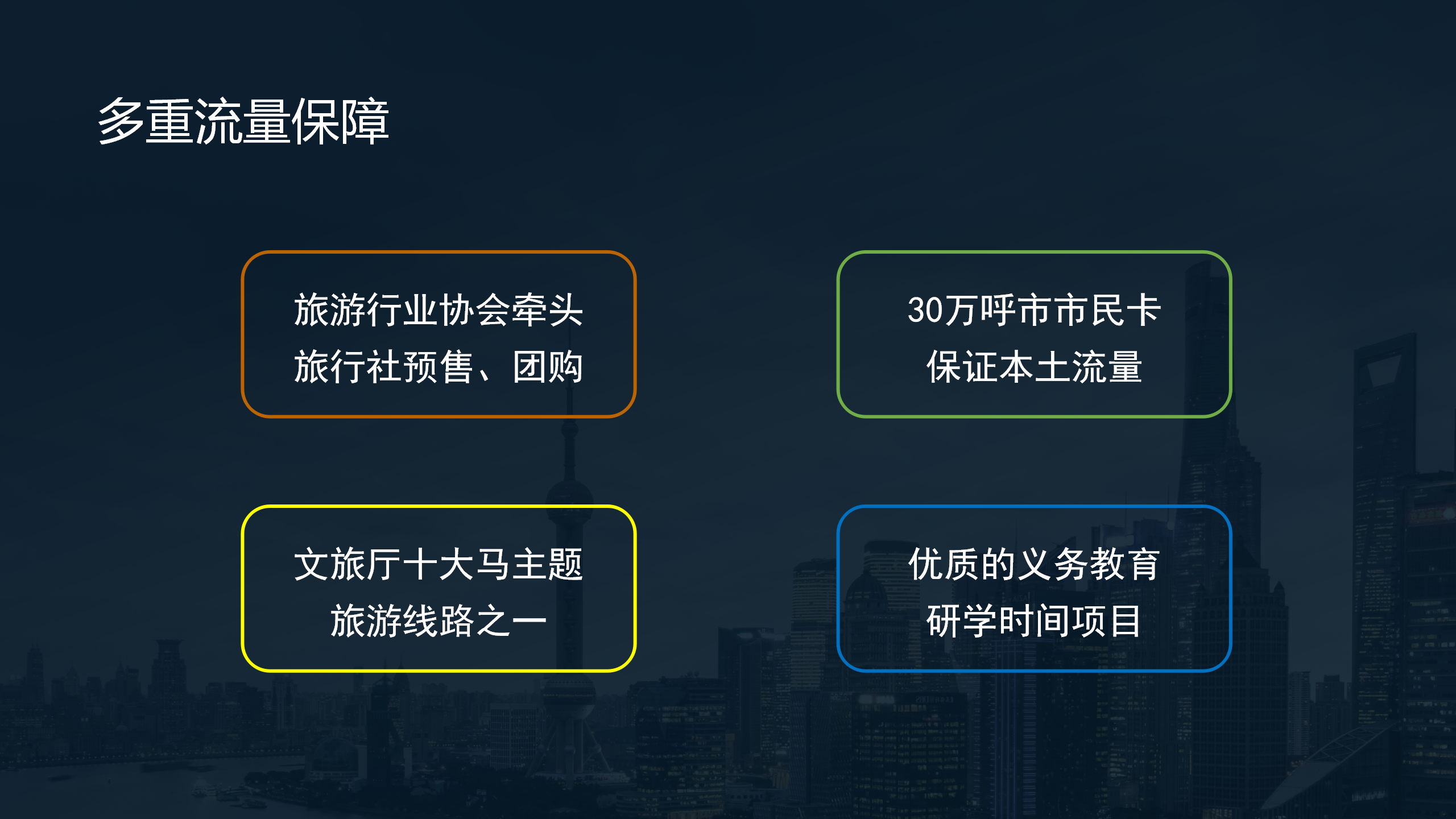 多重流量保障

旅游行业协会牵头
旅行社预售、团购

30万呼市市民卡
保证本土流量

文旅厅十大马主题
旅游线路之一

优质的义务教育
研学时间项目